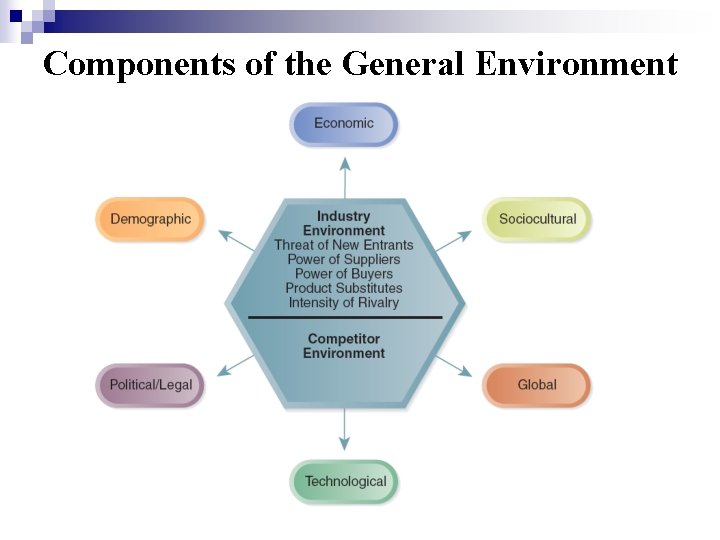 Components of the General Environment

Economic

Demographic

Sociocultural

Industry Environment
Threat of New Entrants
Power of Suppliers
Power of Buyers
Product Substitutes
Intensity of Rivalry

Competitor Environment

Political/Legal

Global

Technological